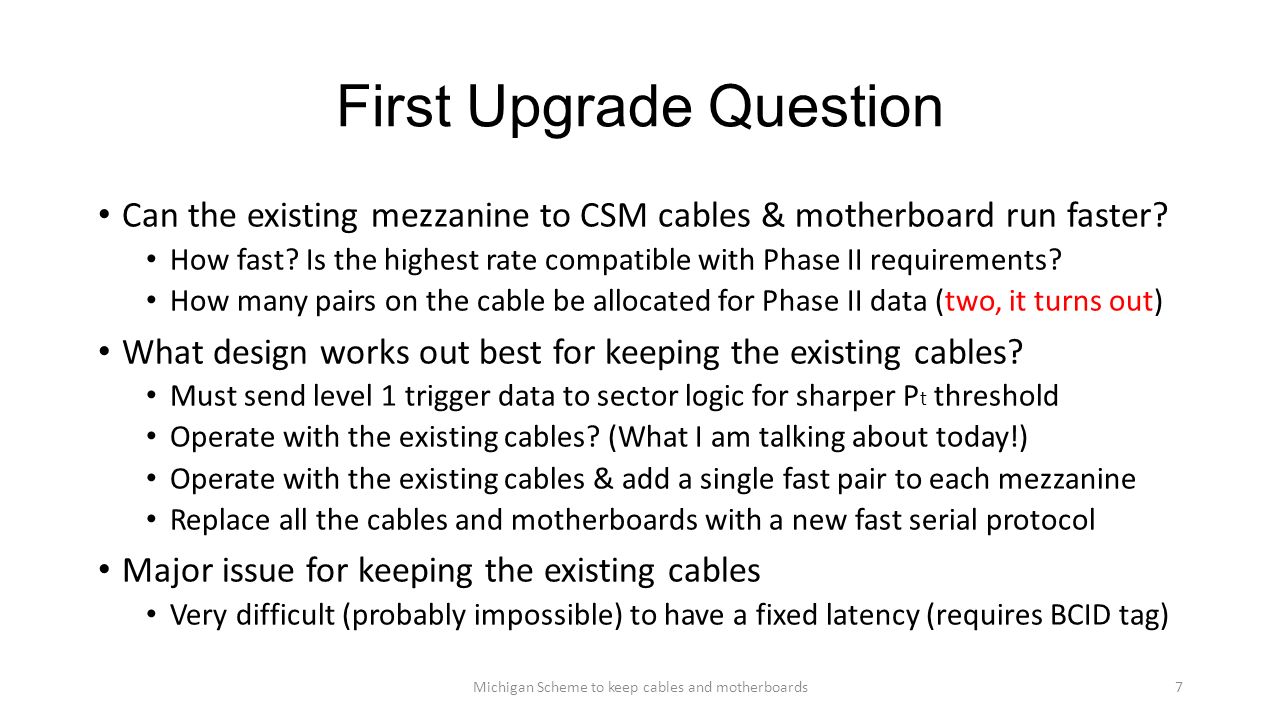 First Upgrade Question

• Can the existing mezzanine to CSM cables & motherboard run faster?
  • How fast? Is the highest rate compatible with Phase II requirements?
  • How many pairs on the cable be allocated for Phase II data (two, it turns out)
• What design works out best for keeping the existing cables?
  • Must send level 1 trigger data to sector logic for sharper $P_t$ threshold
  • Operate with the existing cables? (What I am talking about today!)
  • Operate with the existing cables & add a single fast pair to each mezzanine
  • Replace all the cables and motherboards with a new fast serial protocol
• Major issue for keeping the existing cables
  • Very difficult (probably impossible) to have a fixed latency (requires BCID tag)

Michigan Scheme to keep cables and motherboards

7